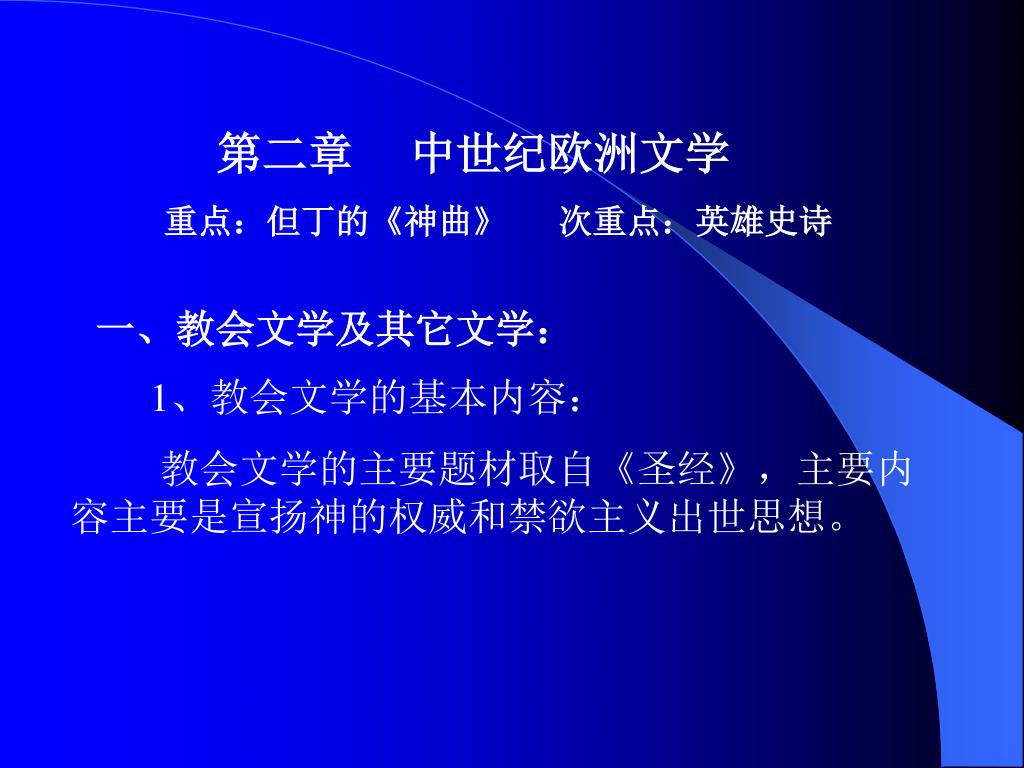 第二章　中世纪欧洲文学

重点：但丁的《神曲》　次重点：英雄史诗

一、教会文学及其它文学：

1、教会文学的基本内容：

教会文学的主要题材取自《圣经》，主要内容主要是宣扬神的权威和禁欲主义出世思想。